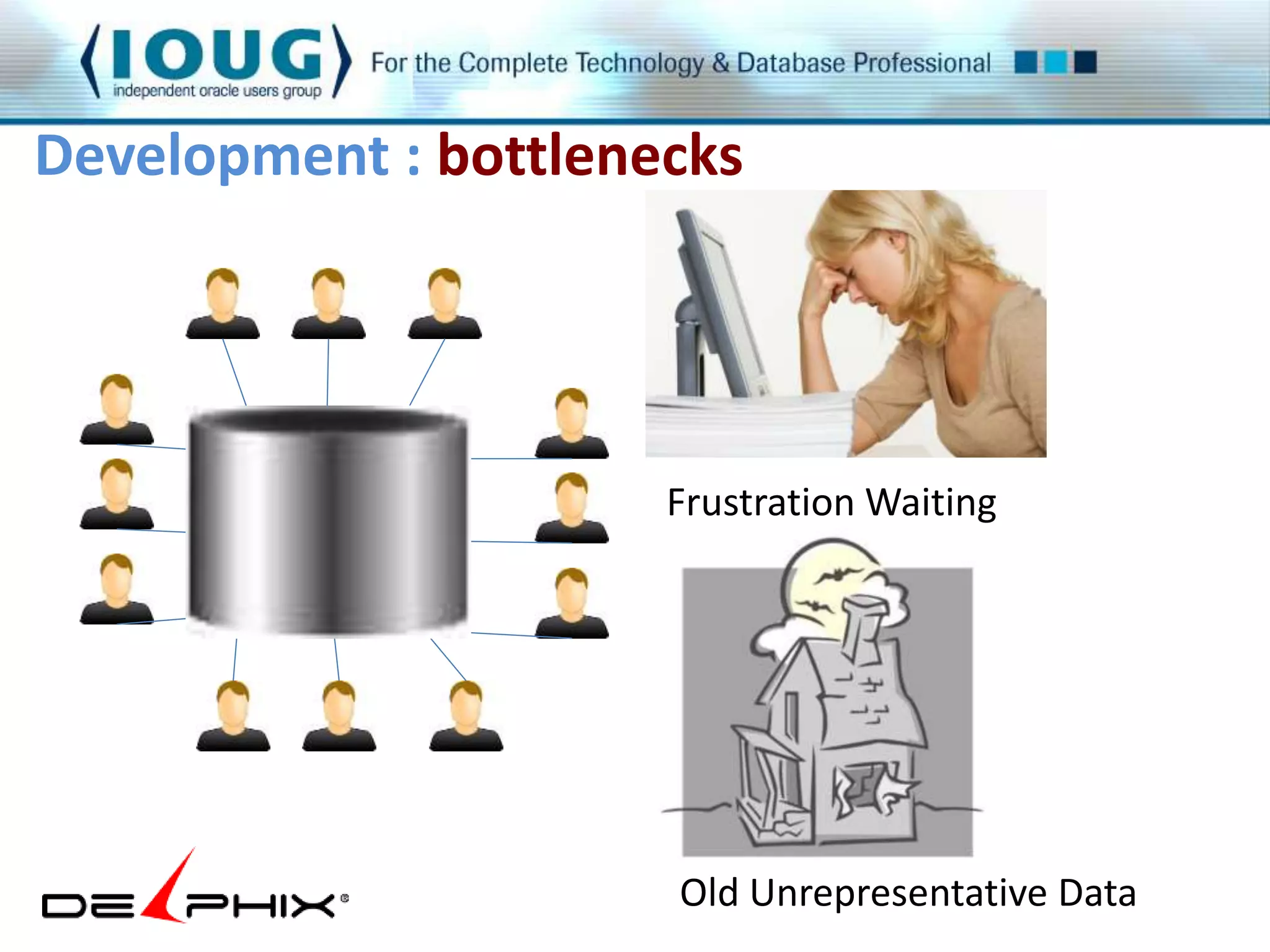 IOUG independent oracle users group

For the Complete Technology & Database Professional

Development : bottlenecks

Frustration Waiting

Old Unrepresentative Data

DELPHIX®